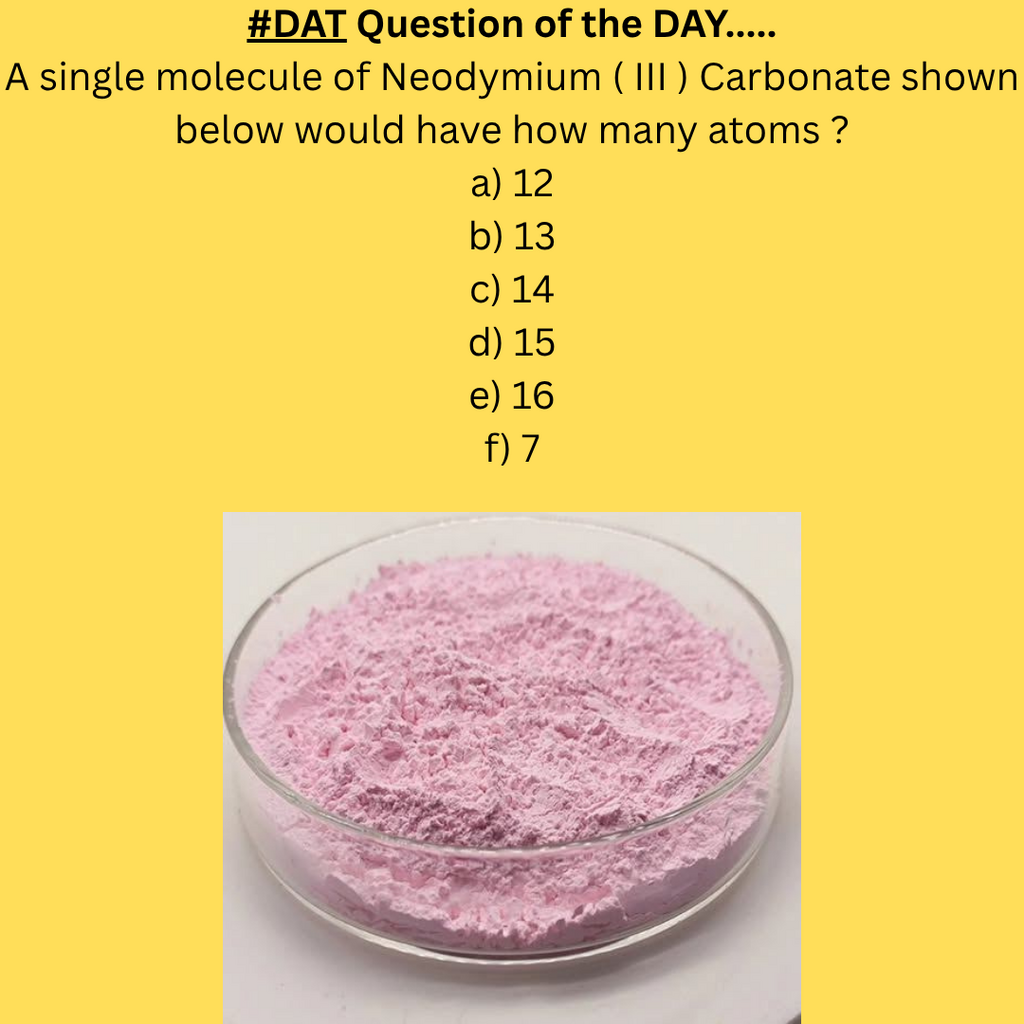 #DAT Question of the DAY.....

A single molecule of Neodymium ( III ) Carbonate shown below would have how many atoms ?

a) 12
b) 13
c) 14
d) 15
e) 16
f) 7